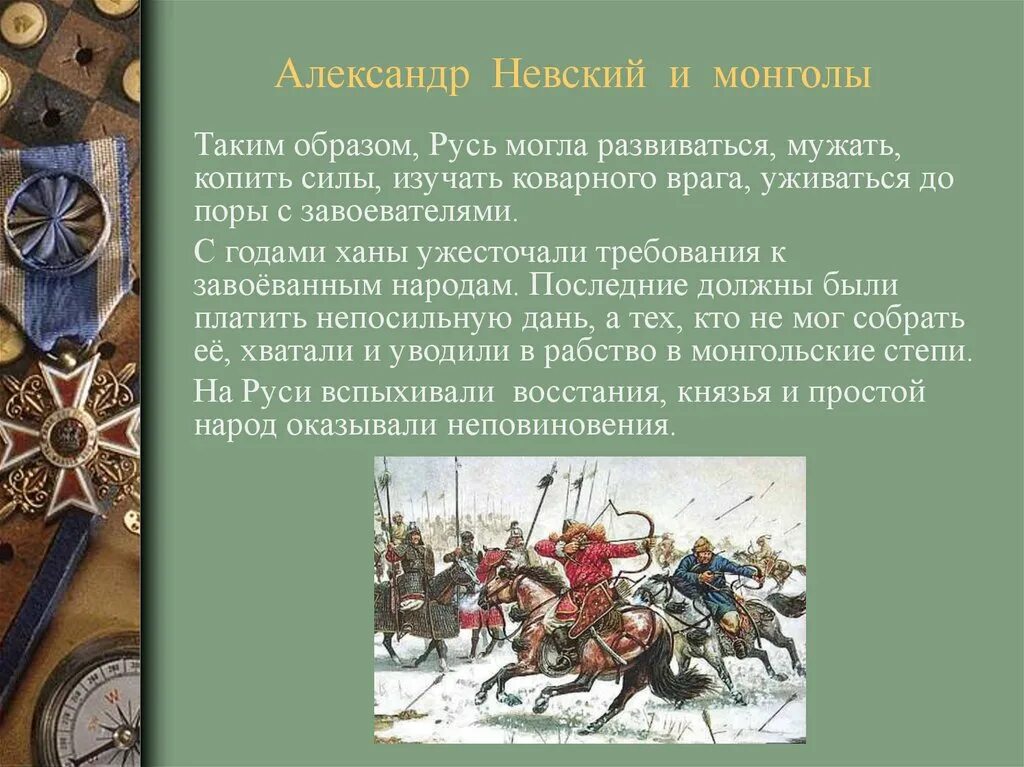 Александр Невский и монголы

Таким образом, Русь могла развиваться, мужать, копить силы, изучать коварного врага, уживаться до поры с завоевателями.

С годами ханы ужесточали требования к завоёванным народам. Последние должны были платить непосильную дань, а тех, кто не мог собрать её, хватали и уводили в рабство в монгольские степи.

На Руси вспыхивали восстания, князья и простой народ оказывали неповиновения.